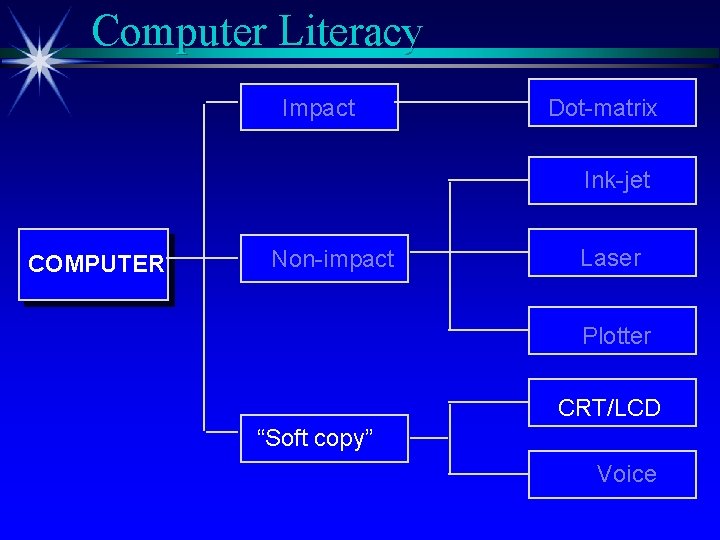 Computer Literacy

COMPUTER

Impact

Non-impact

“Soft copy”

Dot-matrix

Ink-jet

Laser

Plotter

CRT/LCD

Voice